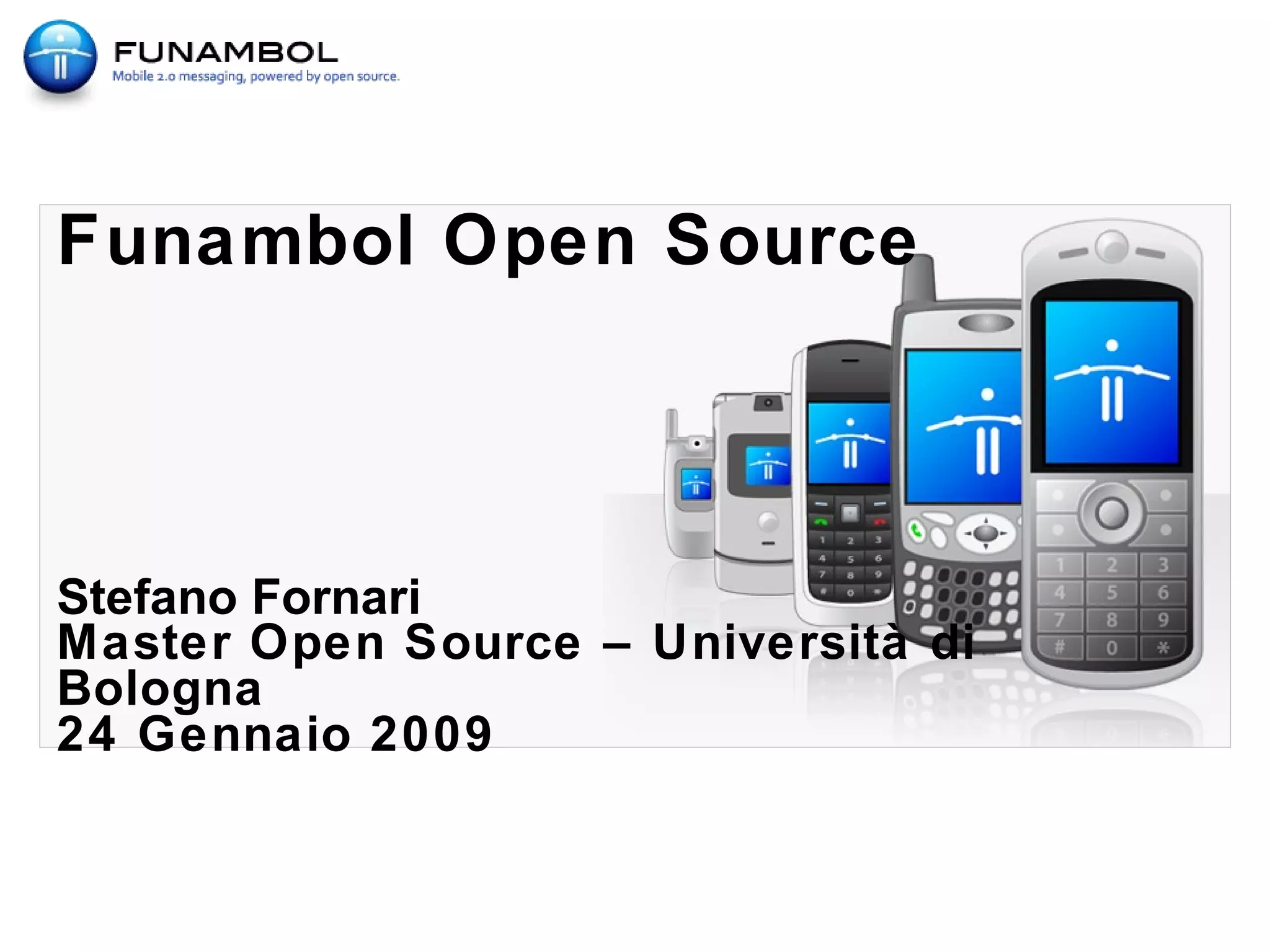 FUNAMBOL
Mobile 2.0 messaging, powered by open source.

Funambol Open Source

Stefano Fornari
Master Open Source – Università di Bologna
24 Gennaio 2009